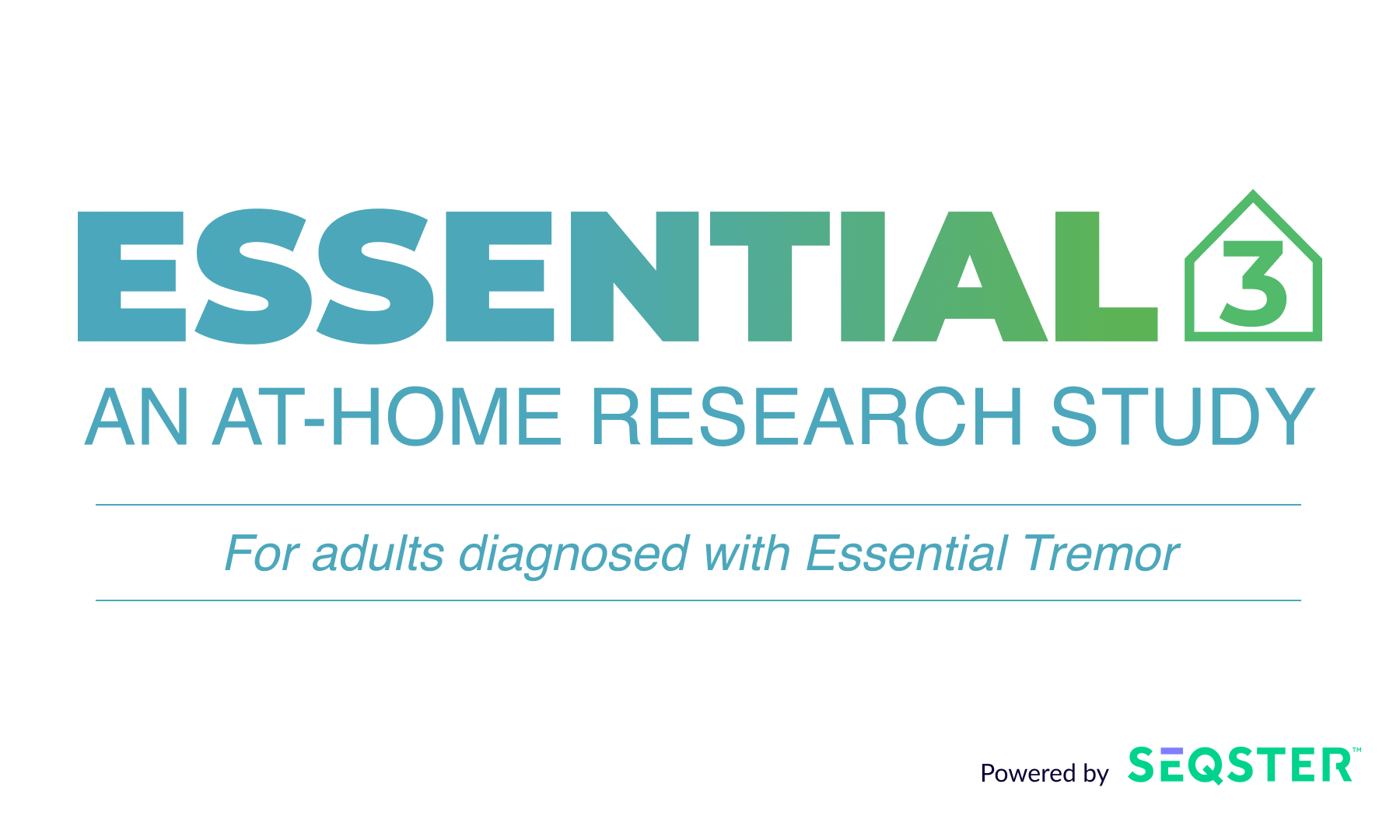 ESSENTIAL 3

AN AT-HOME RESEARCH STUDY

For adults diagnosed with Essential Tremor

Powered by SEQSTER™